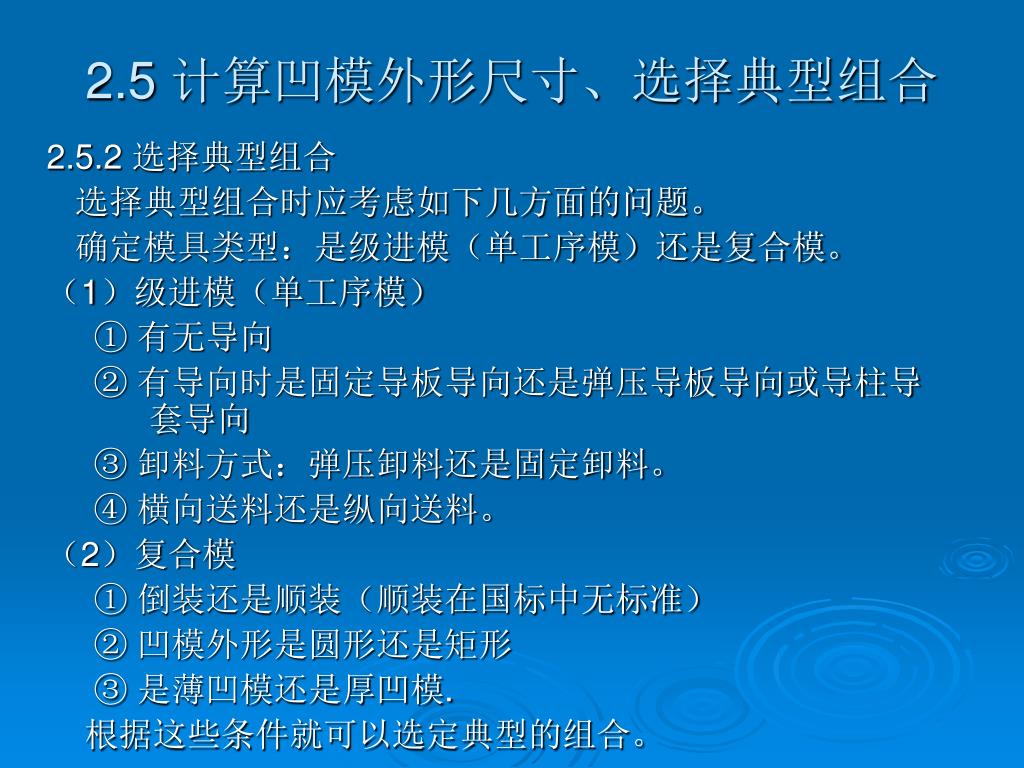 2.5 计算凹模外形尺寸、选择典型组合

2.5.2 选择典型组合

选择典型组合时应考虑如下几方面的问题。

确定模具类型：是级进模（单工序模）还是复合模。

（1）级进模（单工序模）

① 有无导向

② 有导向时是固定导板导向还是弹压导板导向或导柱导套导向

③ 卸料方式：弹压卸料还是固定卸料。

④ 横向送料还是纵向送料。

（2）复合模

① 倒装还是顺装（顺装在国标中无标准）

② 凹模外形是圆形还是矩形

③ 是薄凹模还是厚凹模.

根据这些条件就可以选定典型的组合。